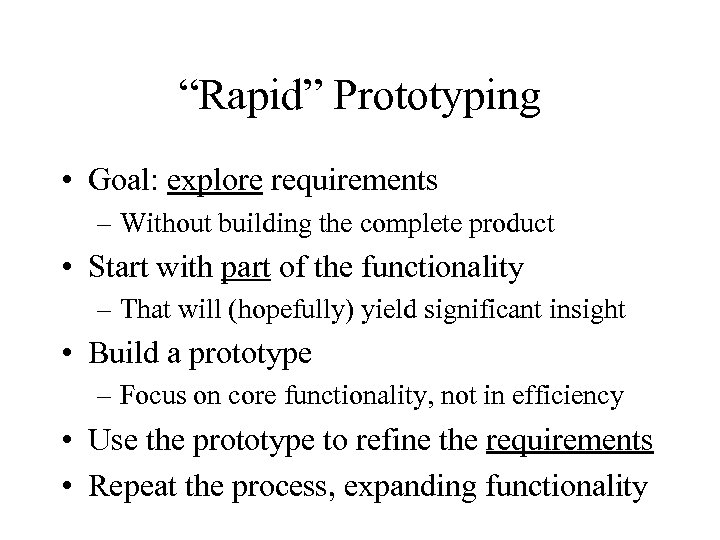 “Rapid” Prototyping

• Goal: explore requirements
– Without building the complete product

• Start with part of the functionality
– That will (hopefully) yield significant insight

• Build a prototype
– Focus on core functionality, not in efficiency

• Use the prototype to refine the requirements

• Repeat the process, expanding functionality